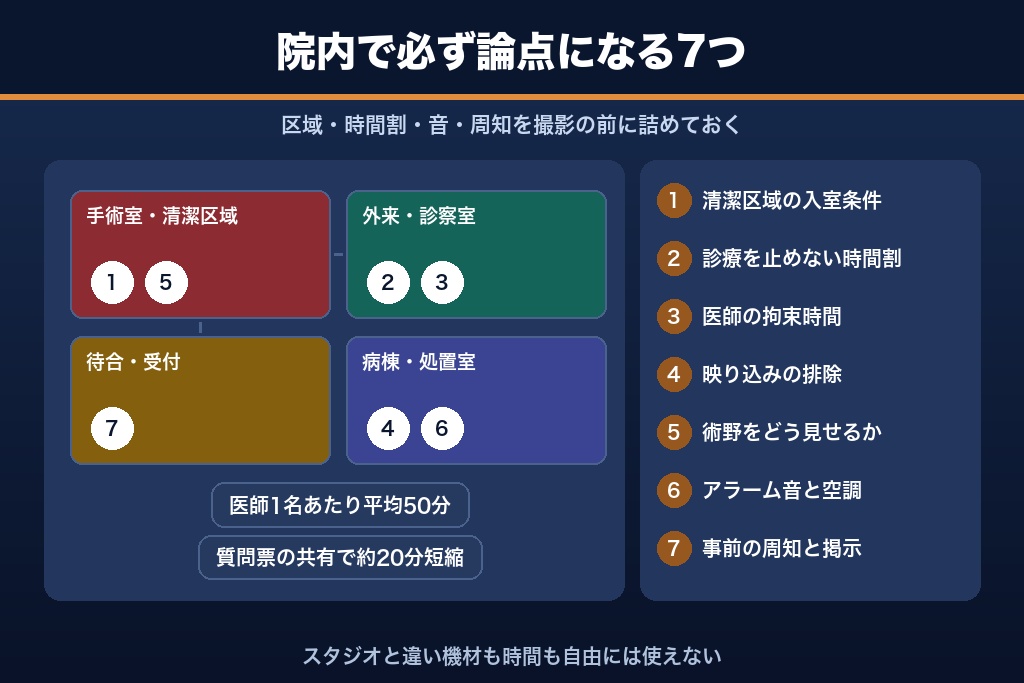 院内で必ず論点になる7つ

区域・時間割・音・周知を撮影の前に詰めておく

手術室・清潔区域
1 5

外来・診察室
2 3

待合・受付
7

病棟・処置室
4 6

医師1名あたり平均50分

質問票の共有で約20分短縮

1 清潔区域の入室条件
2 診療を止めない時間割
3 医師の拘束時間
4 映り込みの排除
5 術野をどう見せるか
6 アラーム音と空調
7 事前の周知と掲示

スタジオと違い機材も時間も自由には使えない